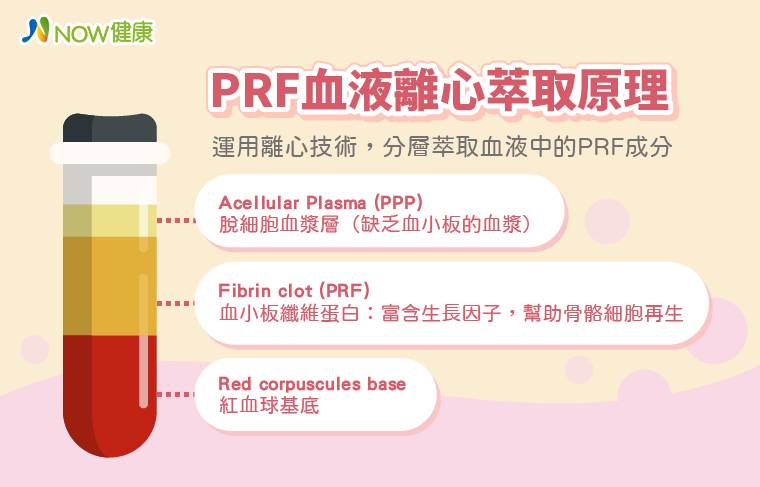 NOW健康

PRF血液離心萃取原理

運用離心技術，分層萃取血液中的PRF成分

Acellular Plasma (PPP)
脫細胞血漿層（缺乏血小板的血漿）

Fibrin clot (PRF)
血小板纖維蛋白：富含生長因子，幫助骨骼細胞再生

Red corpuscules base
紅血球基底